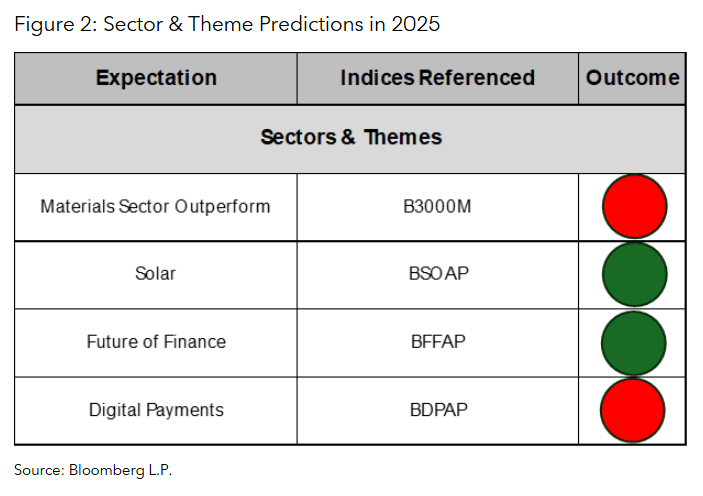 Figure 2: Sector & Theme Predictions in 2025

| Expectation | Indices Referenced | Outcome |
|---|---|---|
| Sectors & Themes | | |
| Materials Sector Outperform | B3000M | |
| Solar | BSOAP | |
| Future of Finance | BFFAP | |
| Digital Payments | BDPAP | |

Source: Bloomberg L.P.